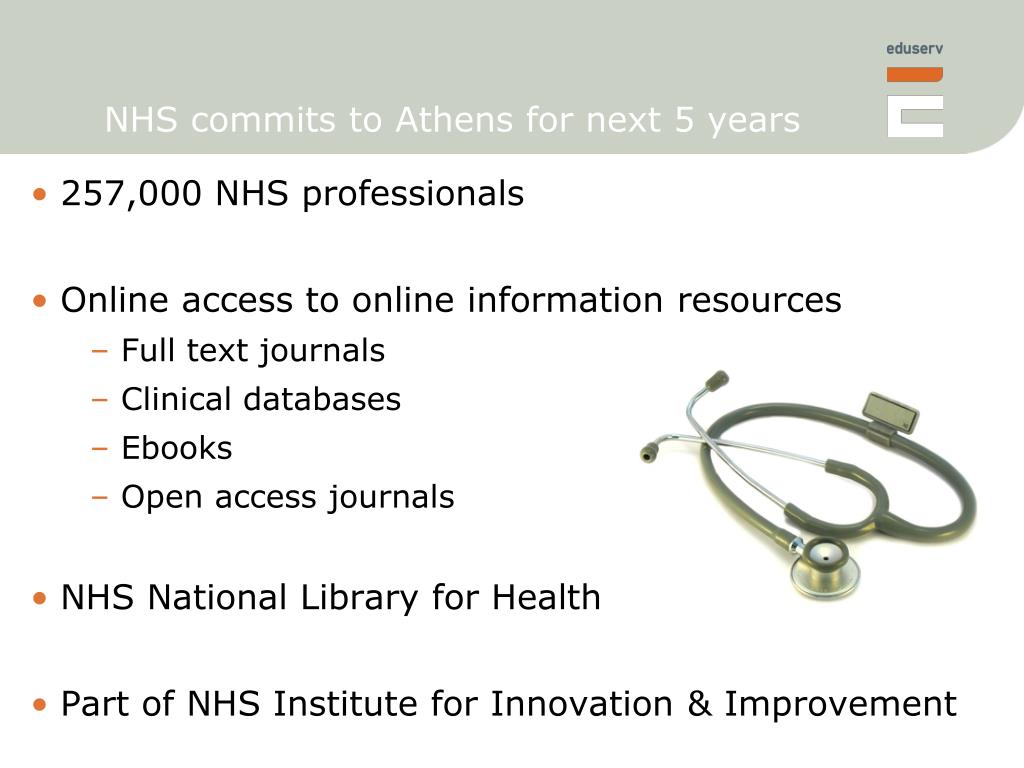 eduserv

NHS commits to Athens for next 5 years

• 257,000 NHS professionals

• Online access to online information resources
– Full text journals
– Clinical databases
– Ebooks
– Open access journals

• NHS National Library for Health

• Part of NHS Institute for Innovation & Improvement